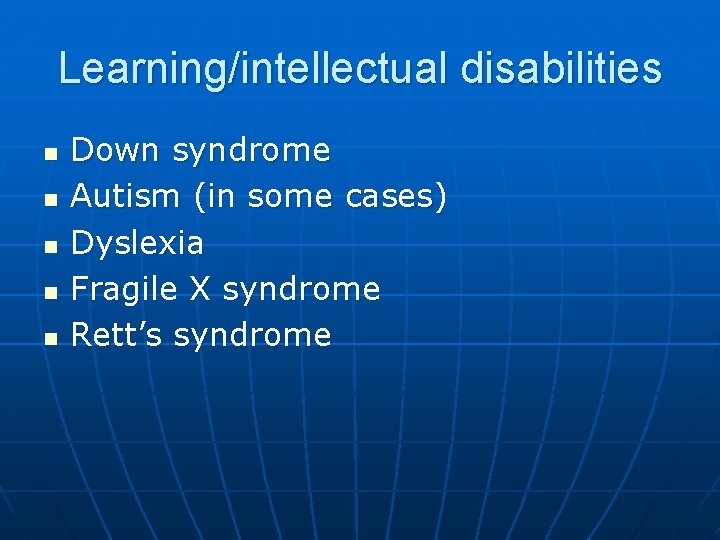 Learning/intellectual disabilities

- Down syndrome
- Autism (in some cases)
- Dyslexia
- Fragile X syndrome
- Rett’s syndrome